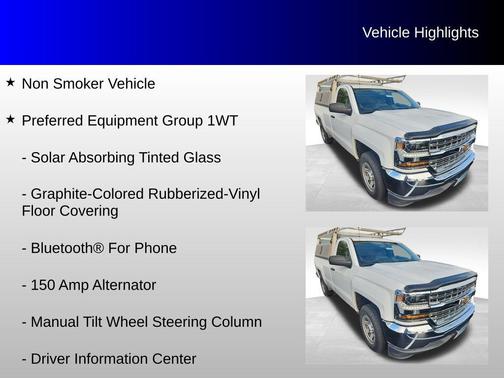 Vehicle Highlights

★ Non Smoker Vehicle

★ Preferred Equipment Group 1WT

- Solar Absorbing Tinted Glass

- Graphite-Colored Rubberized-Vinyl Floor Covering

- Bluetooth® For Phone

- 150 Amp Alternator

- Manual Tilt Wheel Steering Column

- Driver Information Center